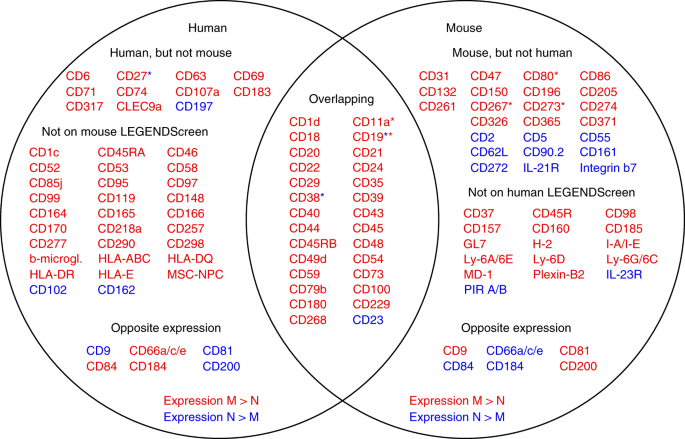 Human

Human, but not mouse

CD6 CD27* CD63 CD69
CD71 CD74 CD107a CD183
CD317 CLEC9a CD197

Not on mouse LEGENDScreen

CD1c CD45RA CD46
CD52 CD53 CD58
CD85j CD95 CD97
CD99 CD119 CD148
CD164 CD165 CD166
CD170 CD218a CD257
CD277 CD290 CD298
b-microgl. HLA-ABC HLA-DQ
HLA-DR HLA-E MSC-NPC
CD102 CD162

Opposite expression

CD9 CD66a/c/e CD81
CD84 CD184 CD200

Expression M > N
Expression N > M

Overlapping

CD1d CD11a*
CD18 CD19**
CD20 CD21
CD22 CD24
CD29 CD35
CD38* CD39
CD40 CD43
CD44 CD45
CD45RB CD48
CD49d CD54
CD59 CD73
CD79b CD100
CD180 CD229
CD268 CD23

Mouse

Mouse, but not human

CD31 CD47 CD80* CD86
CD132 CD150 CD196 CD205
CD261 CD267* CD273* CD274
CD326 CD365 CD371
CD2 CD5 CD55
CD62L CD90.2 CD161
CD272 IL-21R Integrin b7

Not on human LEGENDScreen

CD37 CD45R CD98
CD157 CD160 CD185
GL7 H-2 I-A/I-E
Ly-6A/6E Ly-6D Ly-6G/6C
MD-1 Plexin-B2 IL-23R
PIR A/B

Opposite expression

CD9 CD66a/c/e CD81
CD84 CD184 CD200

Expression M > N
Expression N > M